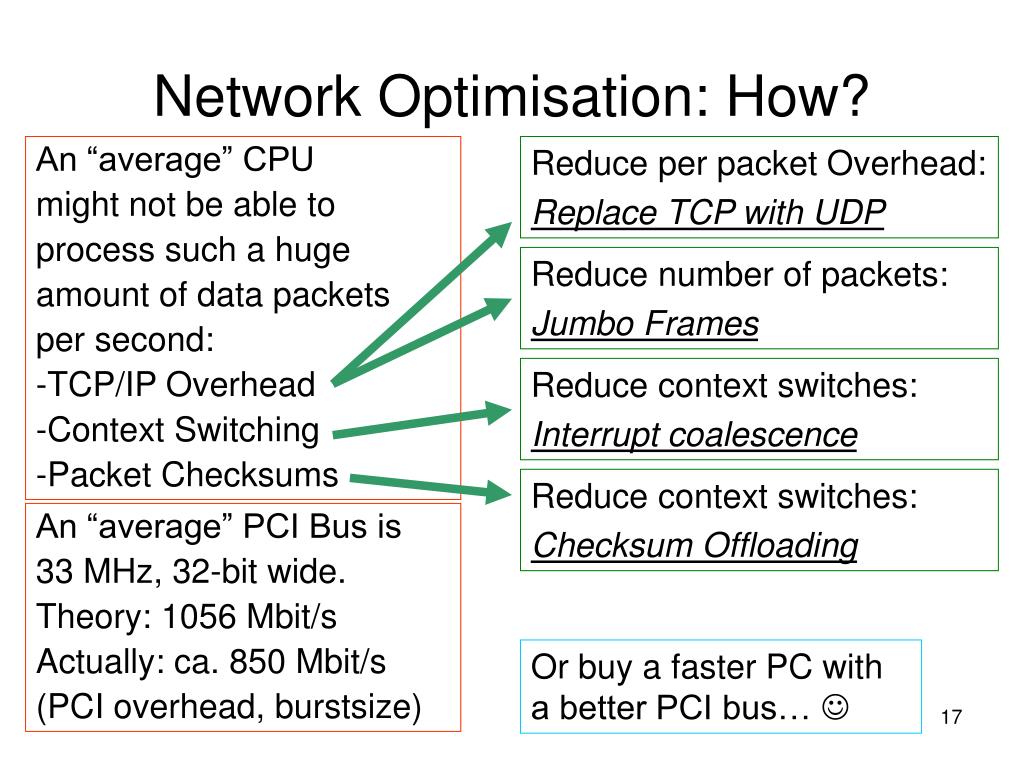 Network Optimisation: How?

An “average” CPU might not be able to process such a huge amount of data packets per second:
-TCP/IP Overhead
-Context Switching
-Packet Checksums

An “average” PCI Bus is 33 MHz, 32-bit wide.
Theory: 1056 Mbit/s
Actually: ca. 850 Mbit/s
(PCI overhead, burstsize)

Reduce per packet Overhead:
Replace TCP with UDP

Reduce number of packets:
Jumbo Frames

Reduce context switches:
Interrupt coalescence

Reduce context switches:
Checksum Offloading

Or buy a faster PC with a better PCI bus… ☺

17